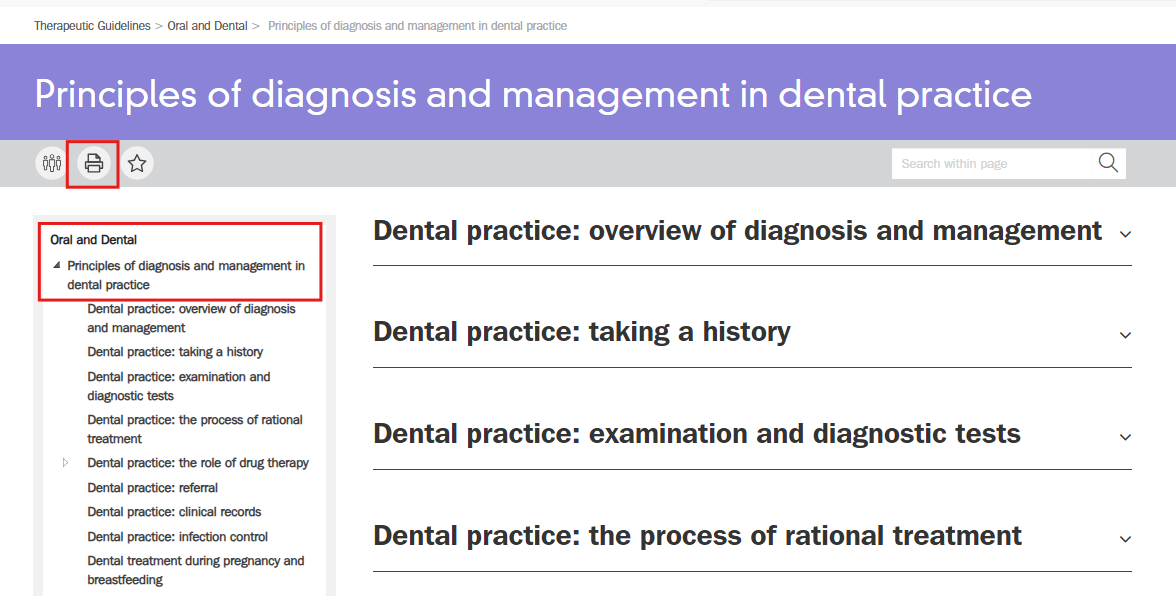 Therapeutic Guidelines > Oral and Dental > Principles of diagnosis and management in dental practice

Principles of diagnosis and management in dental practice

Search within page

Oral and Dental
Principles of diagnosis and management in dental practice
Dental practice: overview of diagnosis and management
Dental practice: taking a history
Dental practice: examination and diagnostic tests
Dental practice: the process of rational treatment
Dental practice: the role of drug therapy
Dental practice: referral
Dental practice: clinical records
Dental practice: infection control
Dental treatment during pregnancy and breastfeeding

Dental practice: overview of diagnosis and management

Dental practice: taking a history

Dental practice: examination and diagnostic tests

Dental practice: the process of rational treatment